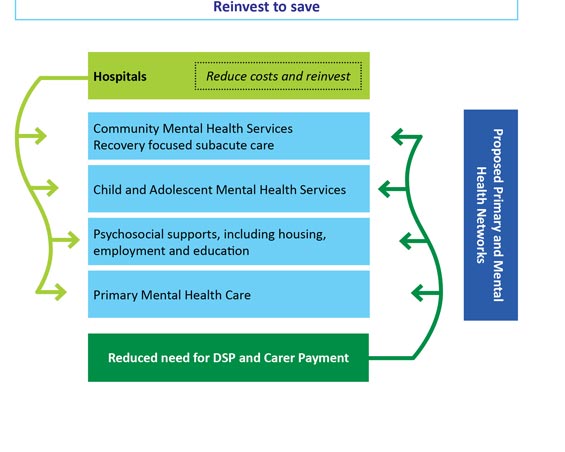 Reinvest to save

Hospitals

Reduce costs and reinvest

Community Mental Health Services
Recovery focused subacute care

Child and Adolescent Mental Health Services

Psychosocial supports, including housing, employment and education

Primary Mental Health Care

Reduced need for DSP and Carer Payment

Proposed Primary and Mental Health Networks